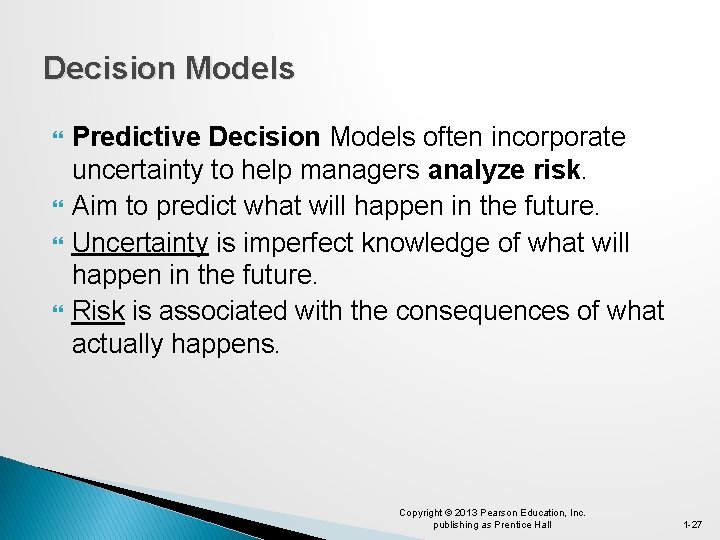 Decision Models

Predictive Decision Models often incorporate uncertainty to help managers analyze risk.

Aim to predict what will happen in the future.

Uncertainty is imperfect knowledge of what will happen in the future.

Risk is associated with the consequences of what actually happens.

Copyright © 2013 Pearson Education, Inc. publishing as Prentice Hall

1-27